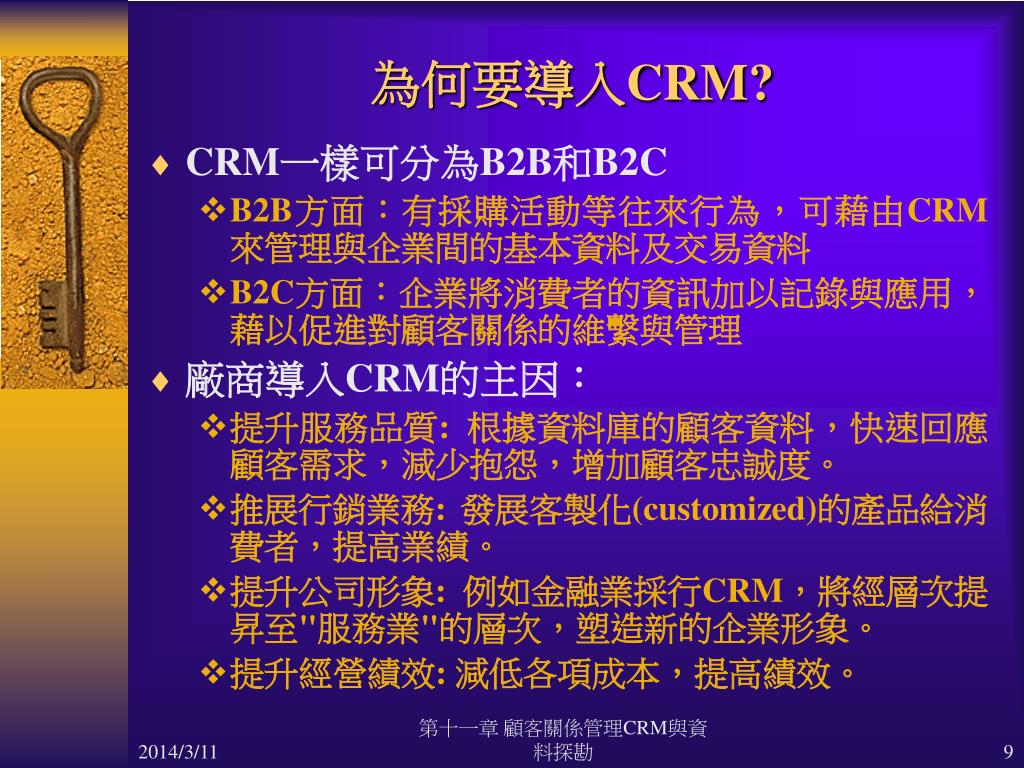 為何要導入CRM?

♦ CRM一樣可分為B2B和B2C

❖B2B方面：有採購活動等往來行為，可藉由CRM來管理與企業間的基本資料及交易資料

❖B2C方面：企業將消費者的資訊加以記錄與應用，藉以促進對顧客關係的維繫與管理

♦ 廠商導入CRM的主因：

❖提升服務品質: 根據資料庫的顧客資料，快速回應顧客需求，減少抱怨，增加顧客忠誠度。

❖推展行銷業務: 發展客製化(customized)的產品給消費者，提高業績。

❖提升公司形象: 例如金融業採行CRM，將經層次提昇至"服務業"的層次，塑造新的企業形象。

❖提升經營績效: 減低各項成本，提高績效。

2014/3/11

第十一章 顧客關係管理CRM與資料探勘

9